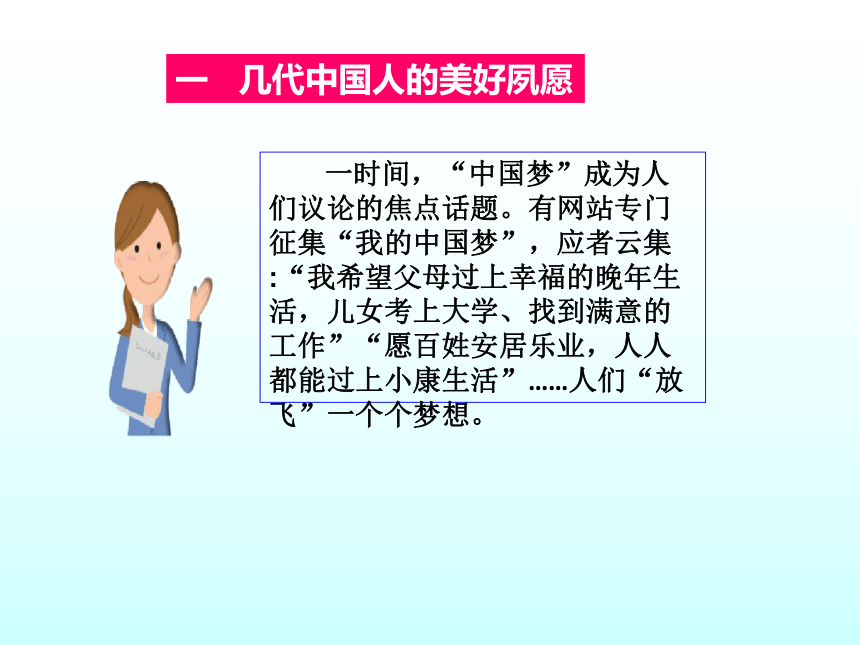 一　几代中国人的美好夙愿

一时间，“中国梦”成为人们议论的焦点话题。有网站专门征集“我的中国梦”，应者云集:“我希望父母过上幸福的晚年生活，儿女考上大学、找到满意的工作”“愿百姓安居乐业，人人都能过上小康生活”……人们“放飞”一个个梦想。